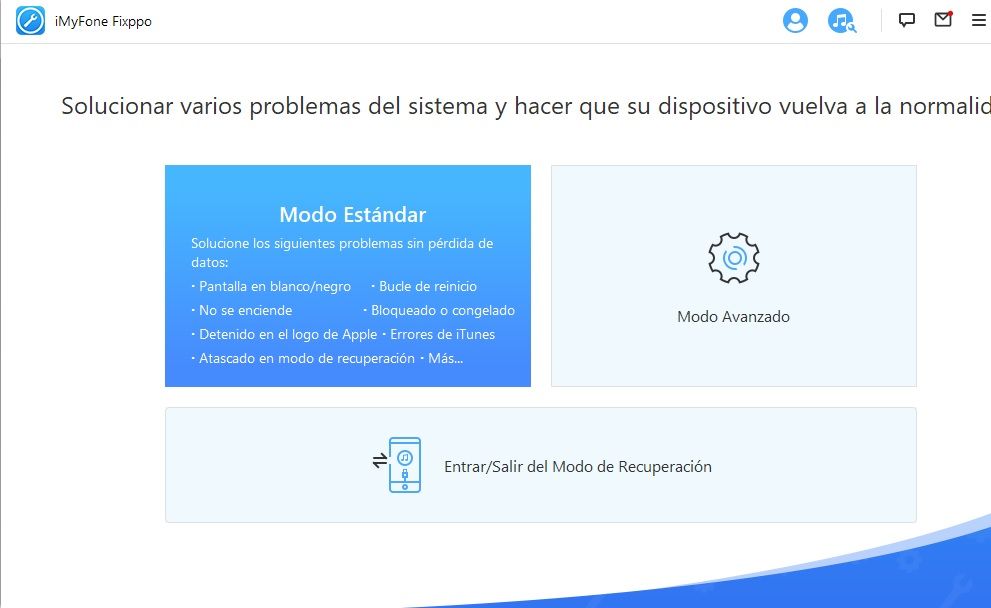 iMyFone Fixppo

Solucionar varios problemas del sistema y hacer que su dispositivo vuelva a la normalid

Modo Estándar

Solucione los siguientes problemas sin pérdida de datos:

· Pantalla en blanco/negro · Bucle de reinicio
· No se enciende · Bloqueado o congelado
· Detenido en el logo de Apple · Errores de iTunes
· Atascado en modo de recuperación · Más...

Modo Avanzado

Entrar/Salir del Modo de Recuperación